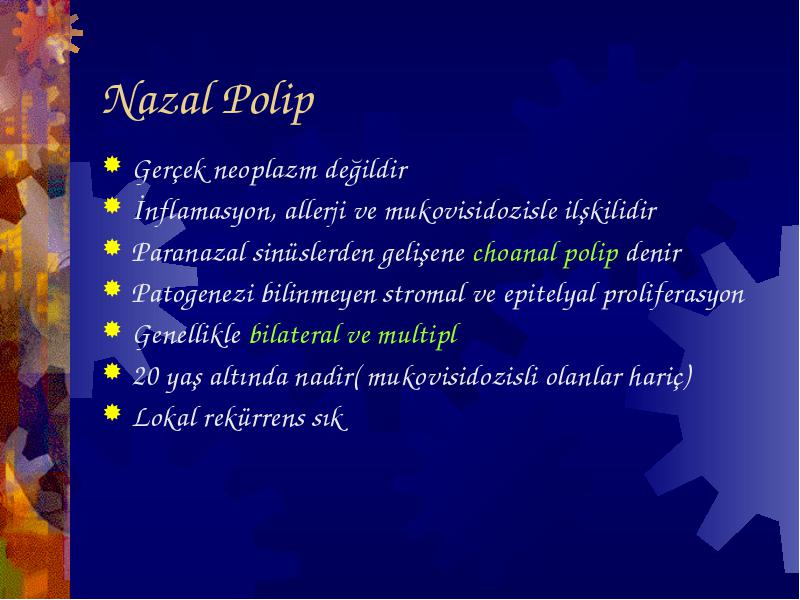 Nazal Polip

Gerçek neoplazm değildir
İnflamasyon, allerji ve mukovisidozisle ilşkilidir
Paranazal sinüslerden gelişene choanal polip denir
Patogenezi bilinmeyen stromal ve epitelyal proliferasyon
Genellikle bilateral ve multipl
20 yaş altında nadir( mukovisidozisli olanlar hariç)
Lokal rekürrens sık